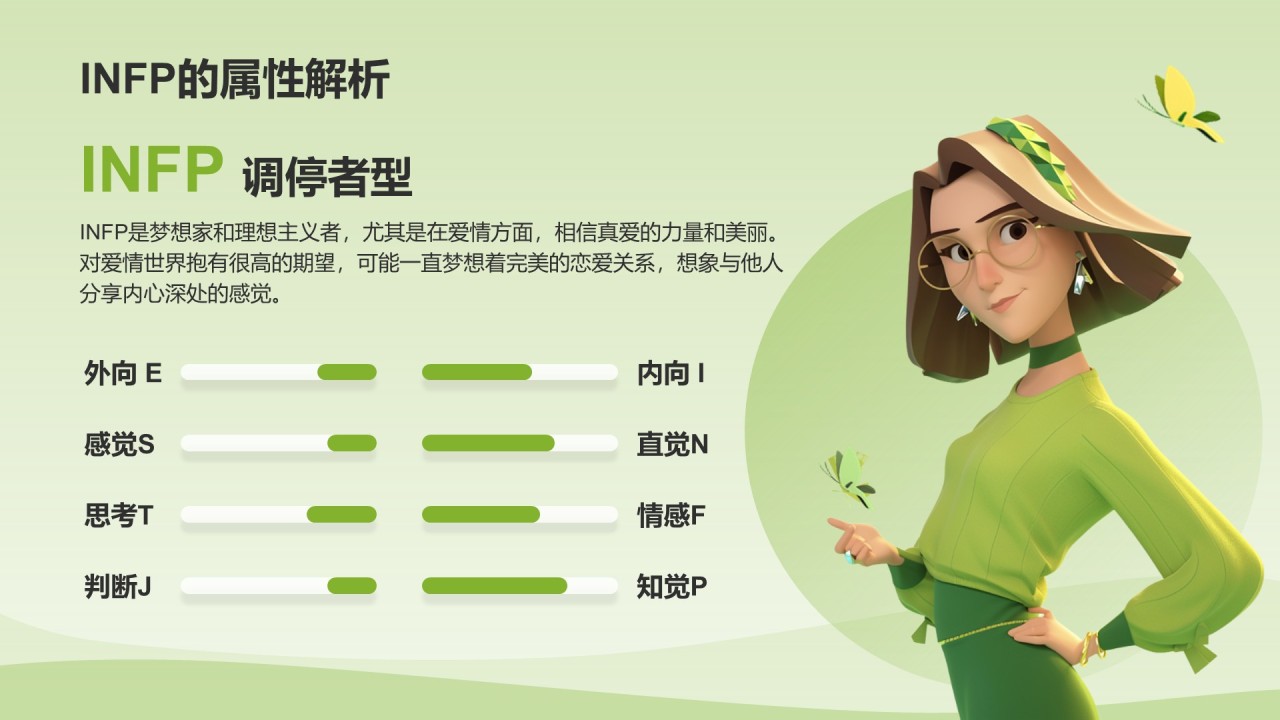 INFP的属性解析

INFP 调停者型

INFP是梦想家和理想主义者，尤其是在爱情方面，相信真爱的力量和美丽。对爱情世界抱有很高的期望，可能一直梦想着完美的恋爱关系，想象与他人分享内心深处的感觉。

外向 E

内向 I

感觉S

直觉N

思考T

情感F

判断J

知觉P